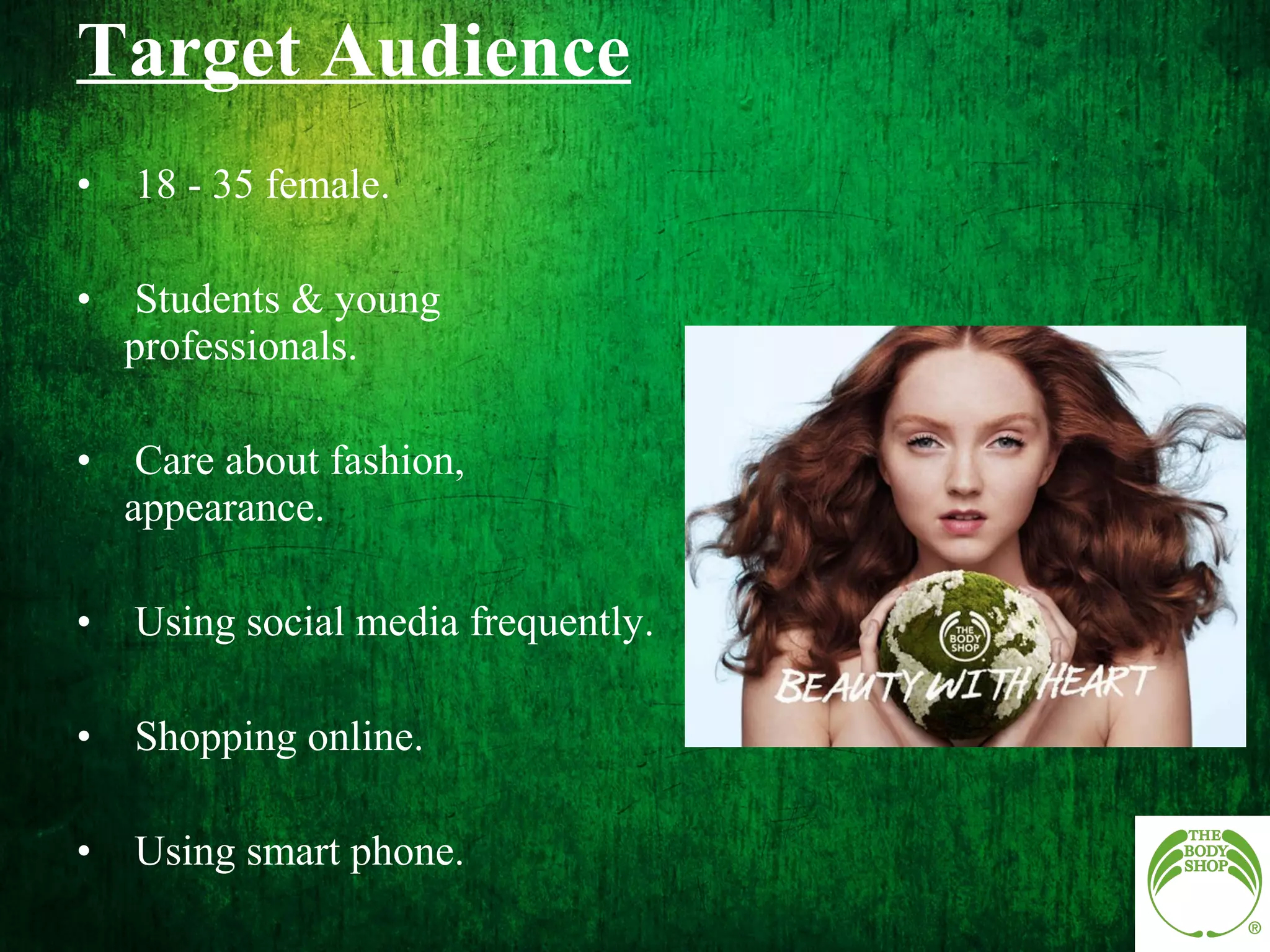 Target Audience

• 18 - 35 female.

• Students & young professionals.

• Care about fashion, appearance.

• Using social media frequently.

• Shopping online.

• Using smart phone.

THE BODY SHOP

BEAUTY WITH HEART

THE BODY SHOP ®